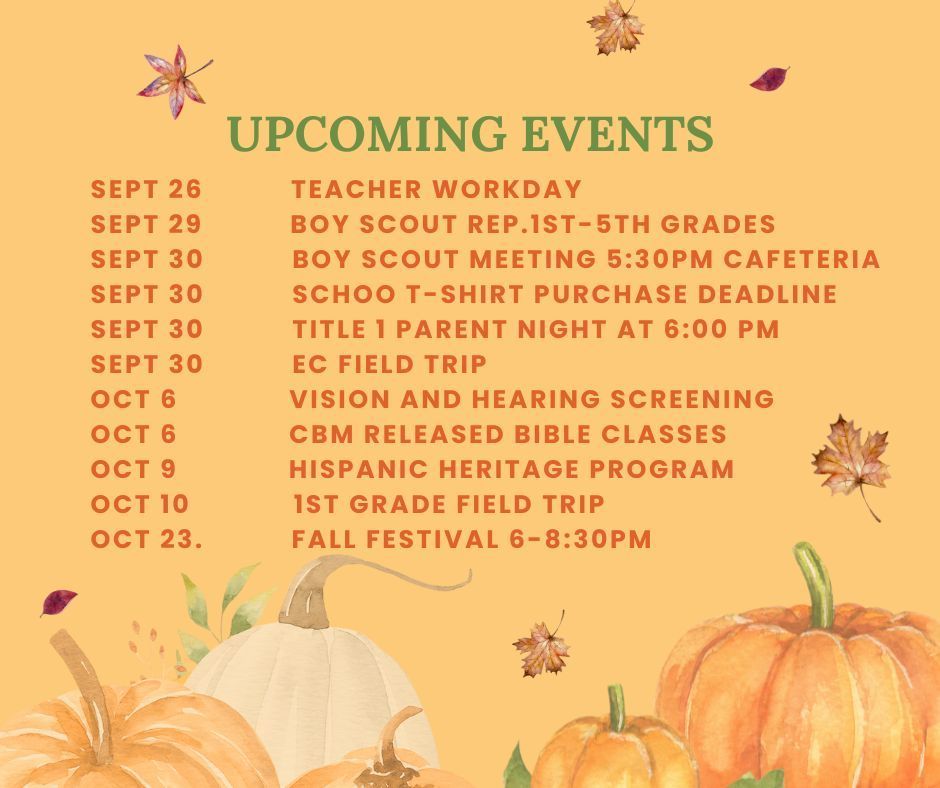 UPCOMING EVENTS

SEPT 26 TEACHER WORKDAY
SEPT 29 BOY SCOUT REP.1ST-5TH GRADES
SEPT 30 BOY SCOUT MEETING 5:30PM CAFETERIA
SEPT 30 SCHOO T-SHIRT PURCHASE DEADLINE
SEPT 30 TITLE 1 PARENT NIGHT AT 6:00 PM
SEPT 30 EC FIELD TRIP
OCT 6 VISION AND HEARING SCREENING
OCT 6 CBM RELEASED BIBLE CLASSES
OCT 9 HISPANIC HERITAGE PROGRAM
OCT 10 1ST GRADE FIELD TRIP
OCT 23. FALL FESTIVAL 6-8:30PM